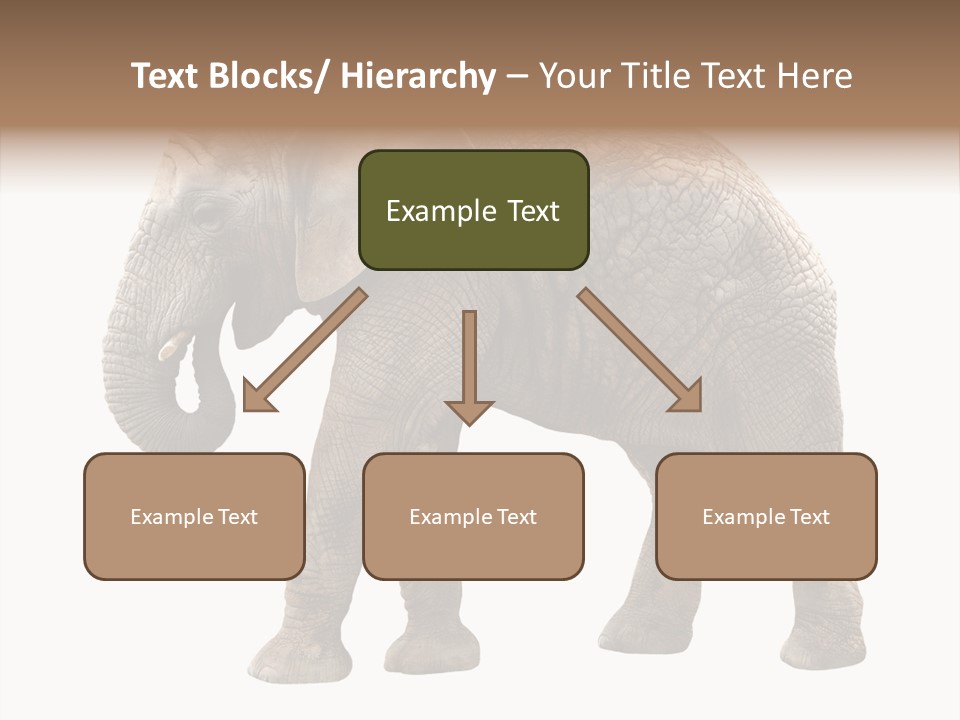 Text Blocks/ Hierarchy – Your Title Text Here

Example Text

Example Text

Example Text

Example Text